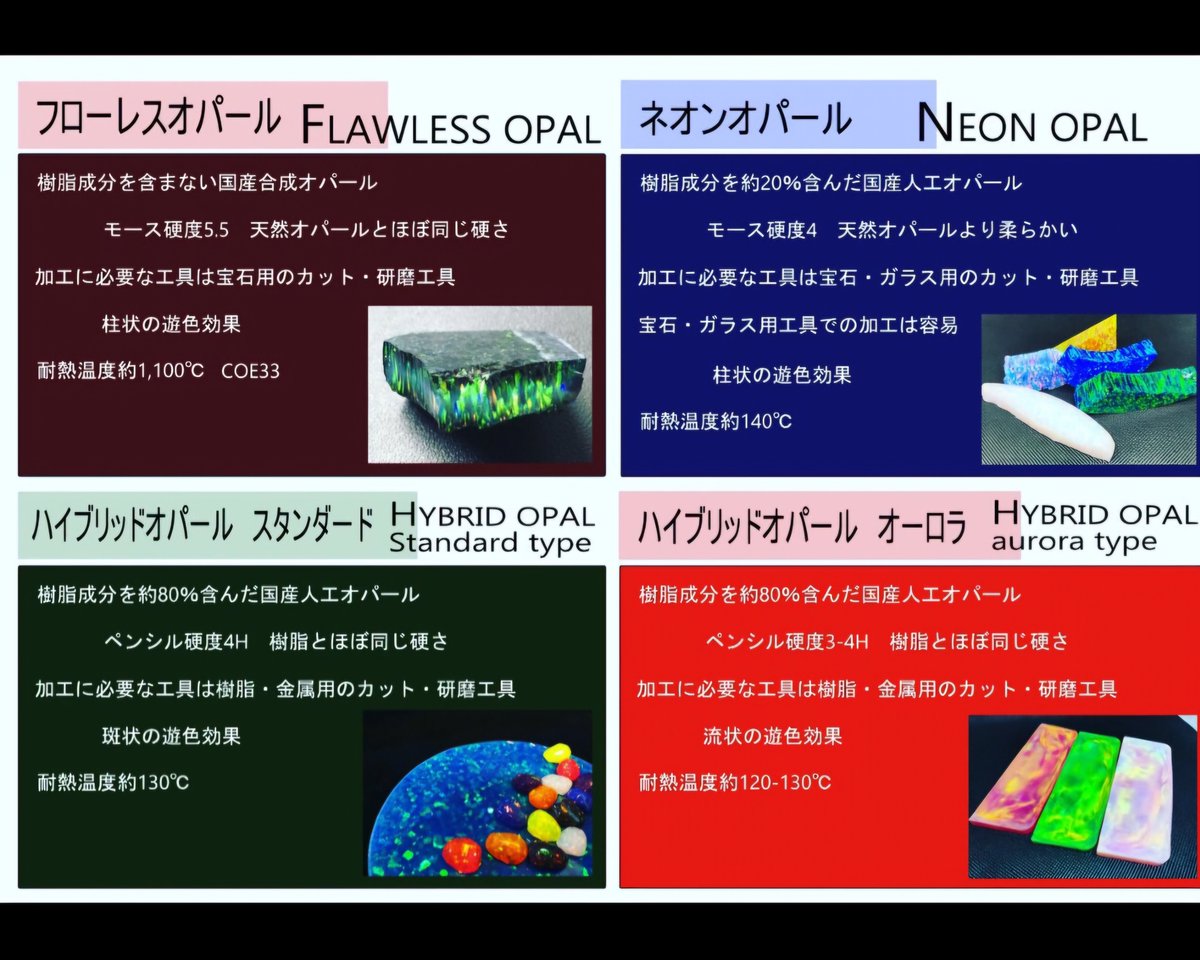 フローレスオパール FLAWLESS OPAL

樹脂成分を含まない国産合成オパール

モース硬度5.5　天然オパールとほぼ同じ硬さ

加工に必要な工具は宝石用のカット・研磨工具

柱状の遊色効果

耐熱温度約1,100℃　COE33

ネオンオパール NEON OPAL

樹脂成分を約20%含んだ国産人工オパール

モース硬度4　天然オパールより柔らかい

加工に必要な工具は宝石・ガラス用のカット・研磨工具

宝石・ガラス用工具での加工は容易

柱状の遊色効果

耐熱温度約140℃

ハイブリッドオパール　スタンダード HYBRID OPAL Standard type

樹脂成分を約80%含んだ国産人工オパール

ペンシル硬度4H　樹脂とほぼ同じ硬さ

加工に必要な工具は樹脂・金属用のカット・研磨工具

斑状の遊色効果

耐熱温度約130℃

ハイブリッドオパール　オーロラ HYBRID OPAL aurora type

樹脂成分を約80%含んだ国産人工オパール

ペンシル硬度3-4H　樹脂とほぼ同じ硬さ

加工に必要な工具は樹脂・金属用のカット・研磨工具

流状の遊色効果

耐熱温度約120-130℃